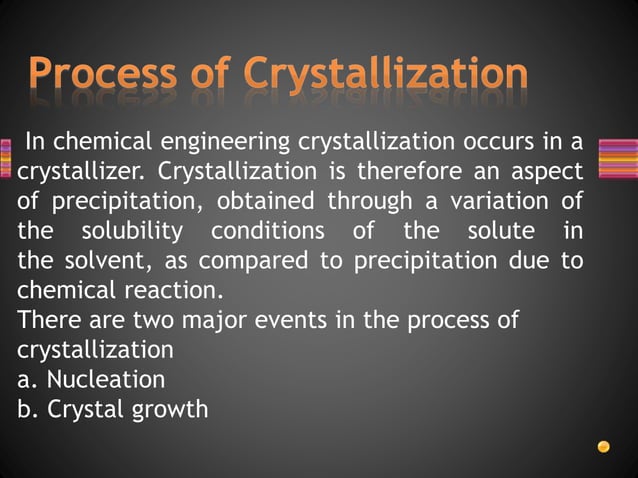 Process of Crystallization

In chemical engineering crystallization occurs in a crystallizer. Crystallization is therefore an aspect of precipitation, obtained through a variation of the solubility conditions of the solute in the solvent, as compared to precipitation due to chemical reaction.
There are two major events in the process of crystallization
a. Nucleation
b. Crystal growth